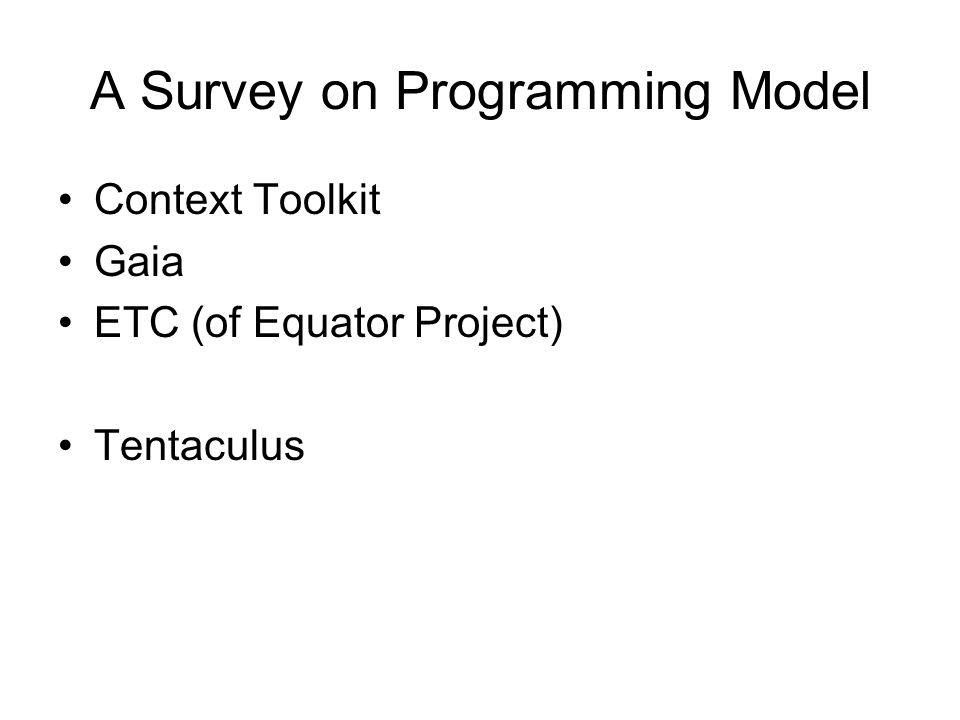 A Survey on Programming Model

• Context Toolkit
• Gaia
• ETC (of Equator Project)

• Tentaculus